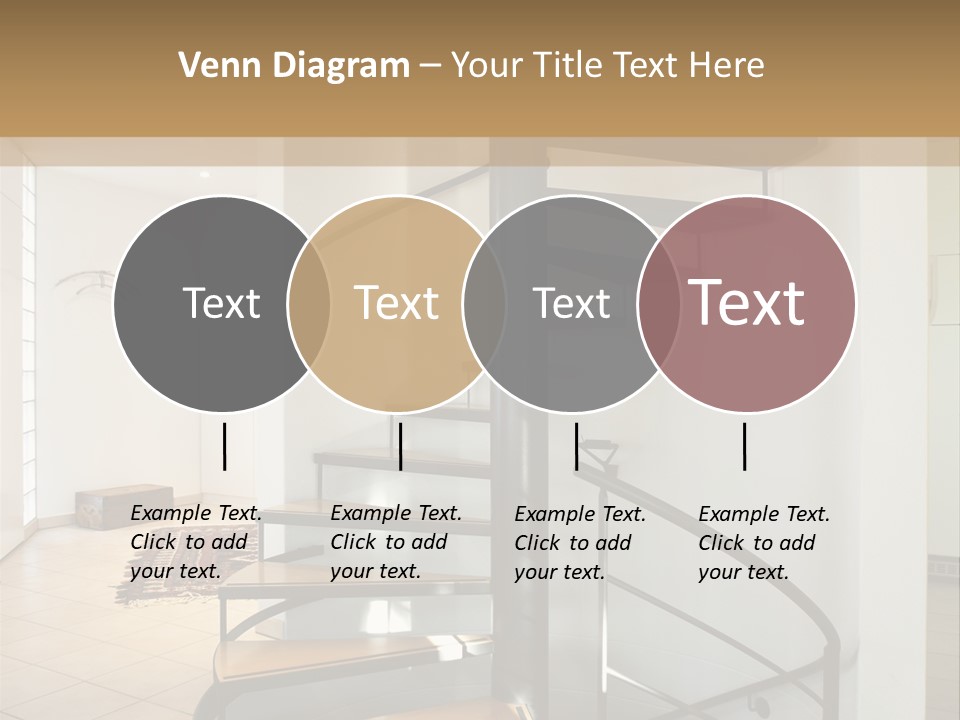 Venn Diagram – Your Title Text Here

Text

Text

Text

Text

Example Text. Click to add your text.

Example Text. Click to add your text.

Example Text. Click to add your text.

Example Text. Click to add your text.